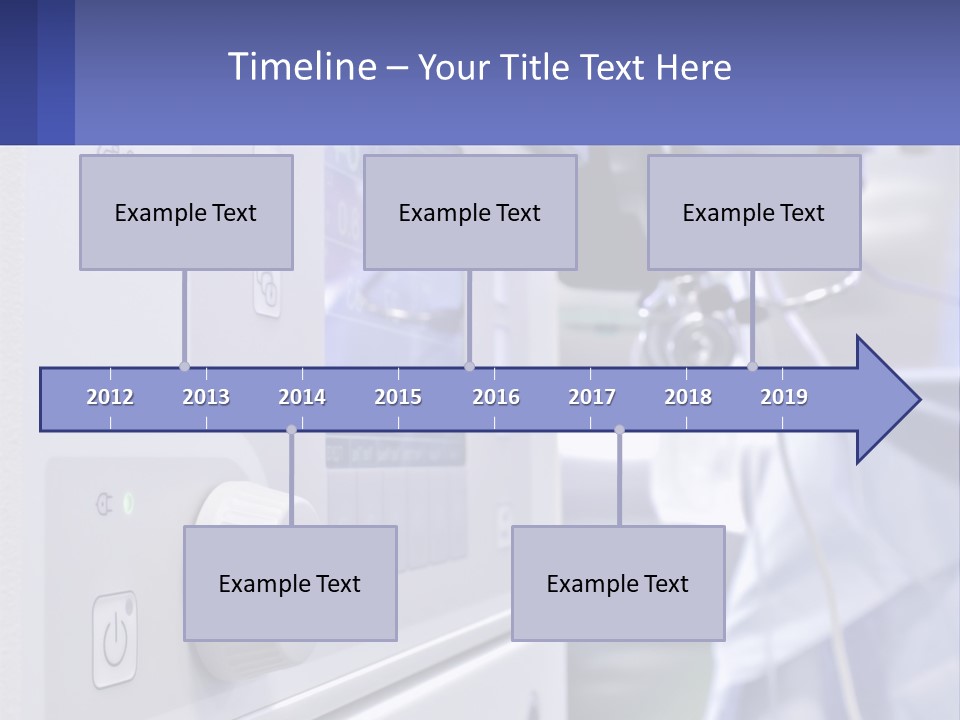 Timeline – Your Title Text Here

Example Text

Example Text

Example Text

2012 2013 2014 2015 2016 2017 2018 2019

Example Text

Example Text